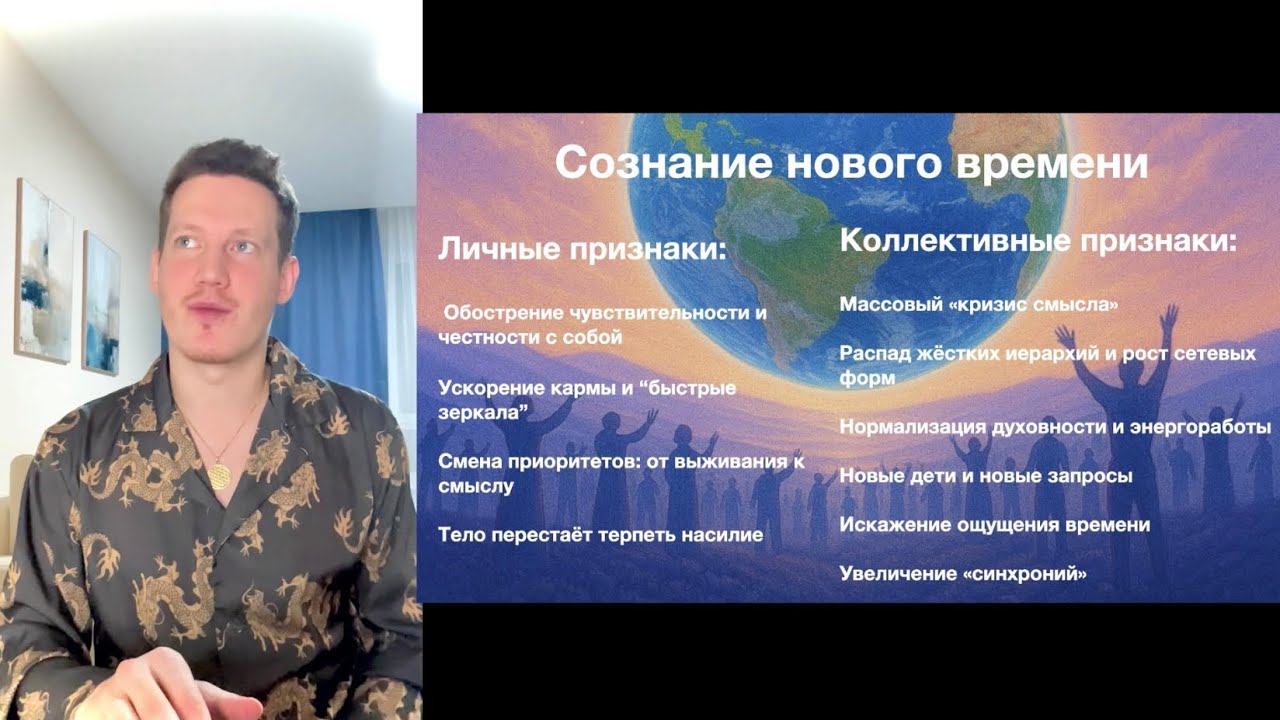 Сознание нового времени

Личные признаки:

Обострение чувствительности и честности с собой

Ускорение кармы и “быстрые зеркала”

Смена приоритетов: от выживания к смыслу

Тело перестаёт терпеть насилие

Коллективные признаки:

Массовый «кризис смысла»

Распад жёстких иерархий и рост сетевых форм

Нормализация духовности и энергоработы

Новые дети и новые запросы

Искажение ощущения времени

Увеличение «синхроний»